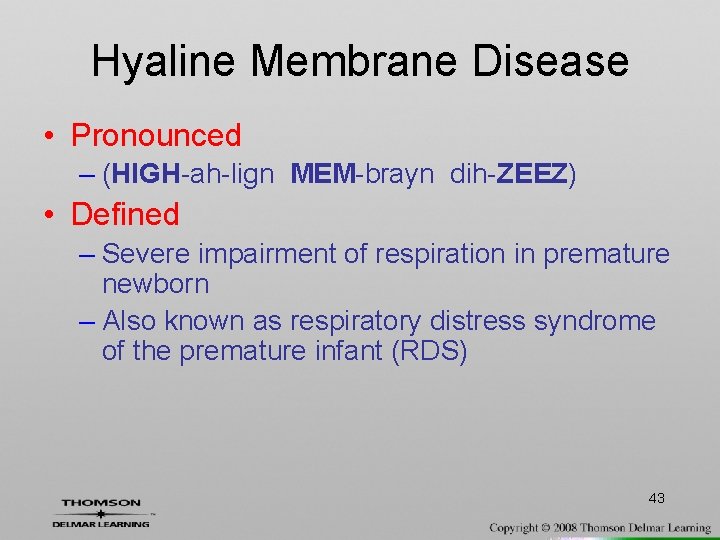 Hyaline Membrane Disease

• Pronounced
– (HIGH-ah-lign MEM-brayn dih-ZEEZ)

• Defined
– Severe impairment of respiration in premature newborn
– Also known as respiratory distress syndrome of the premature infant (RDS)

43

THOMSON
DELMAR LEARNING

Copyright © 2008 Thomson Delmar Learning